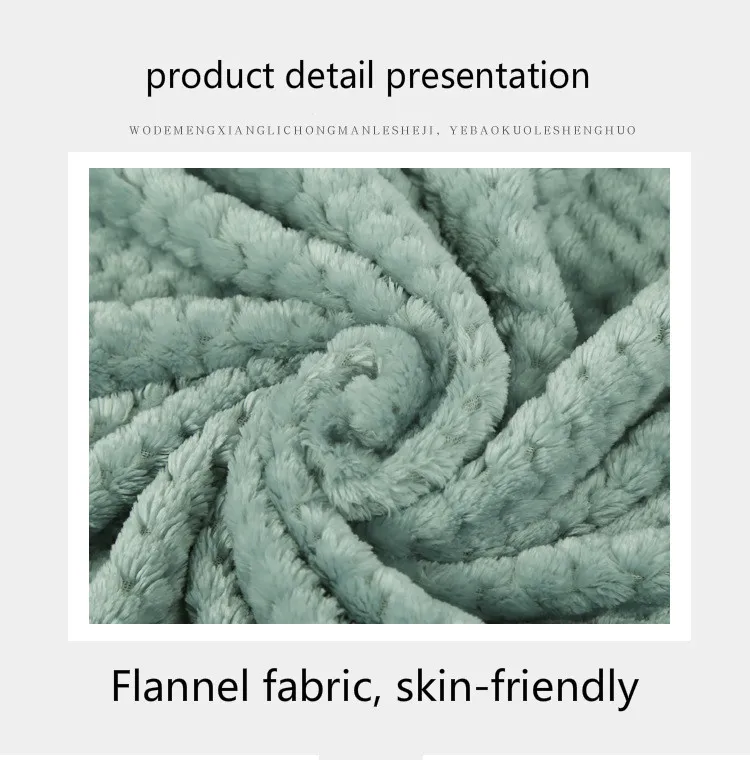 product detail presentation

WODEMENGXIANGLICHONGMANLESHEJI, YEBAOKUOLESHENGHUO

Flannel fabric, skin-friendly